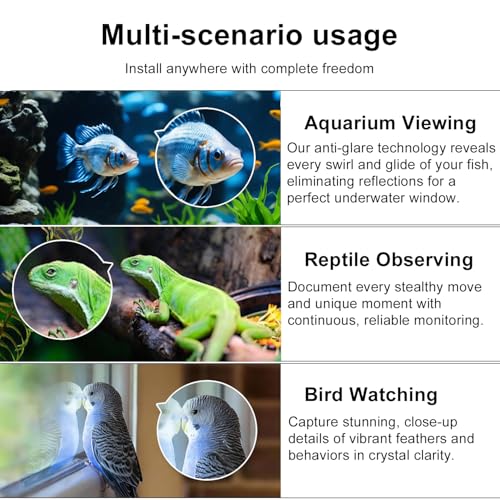 Multi-scenario usage

Install anywhere with complete freedom

Aquarium Viewing

Our anti-glare technology reveals every swirl and glide of your fish, eliminating reflections for a perfect underwater window.

Reptile Observing

Document every stealthy move and unique moment with continuous, reliable monitoring.

Bird Watching

Capture stunning, close-up details of vibrant feathers and behaviors in crystal clarity.